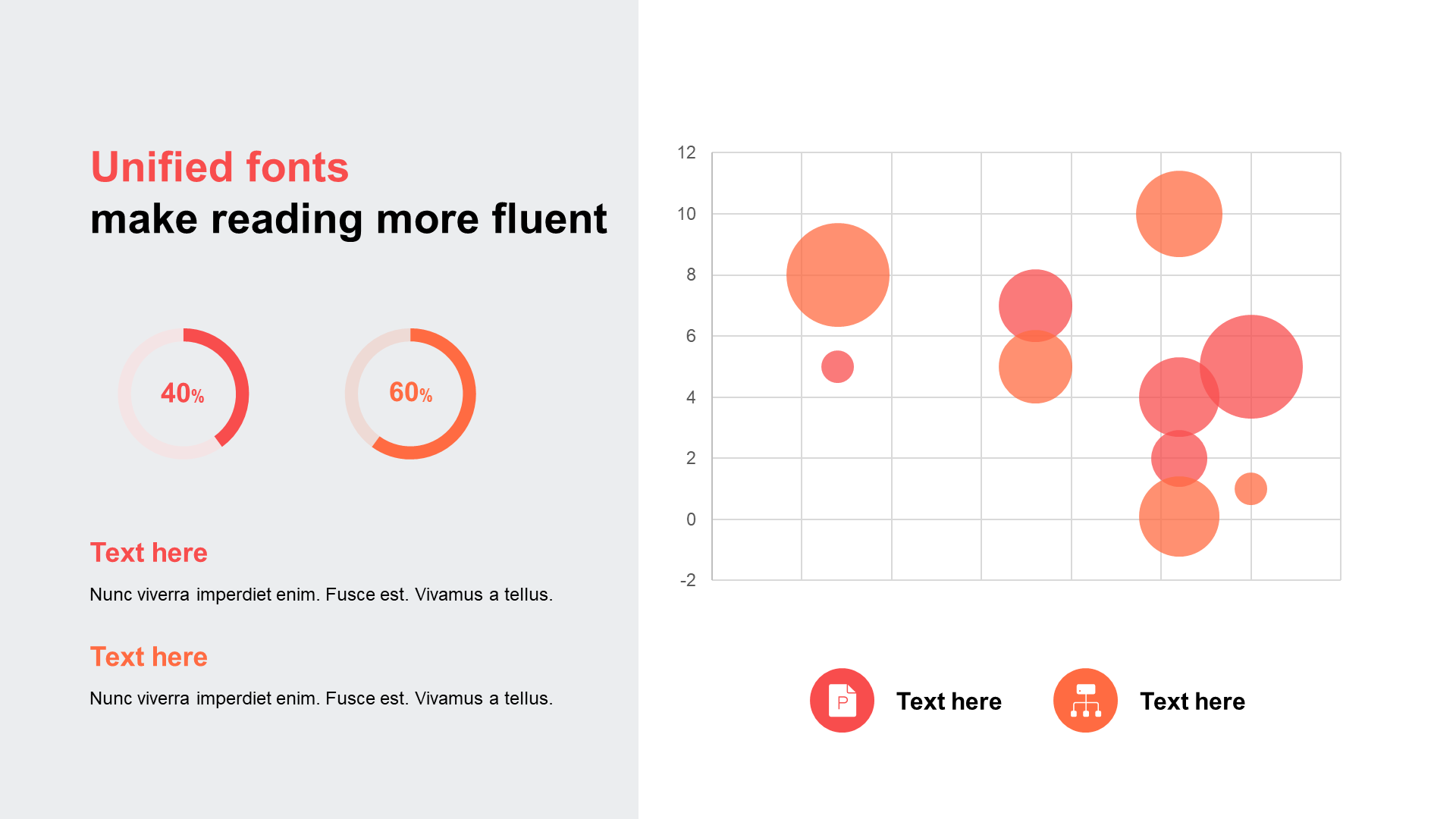 Unified fonts
make reading more fluent

40%

60%

Text here

Nunc viverra imperdiet enim. Fusce est. Vivamus a tellus.

Text here

Nunc viverra imperdiet enim. Fusce est. Vivamus a tellus.

12
10
8
6
4
2
0
-2

P

Text here

Text here